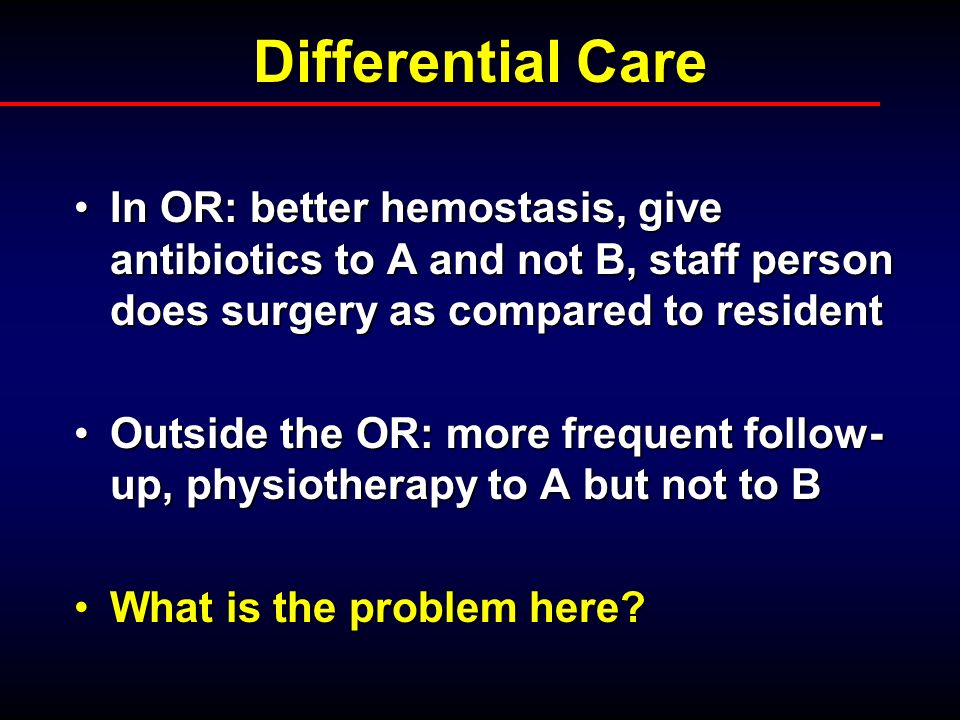 Differential Care

• In OR: better hemostasis, give antibiotics to A and not B, staff person does surgery as compared to resident

• Outside the OR: more frequent follow-up, physiotherapy to A but not to B

• What is the problem here?